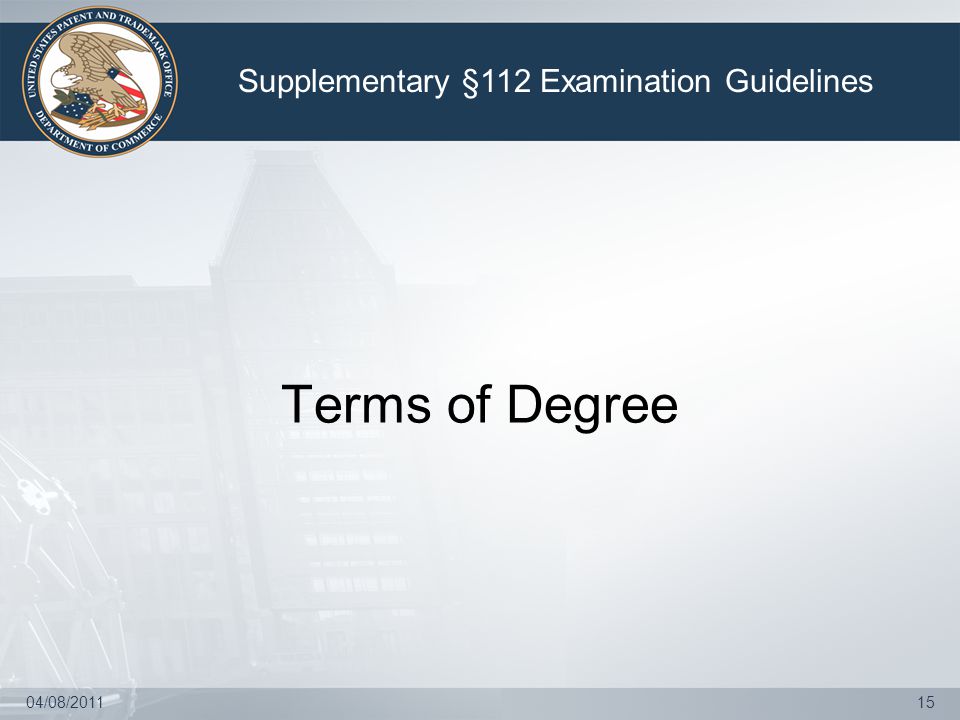 UNITED STATES PATENT AND TRADEMARK OFFICE
DEPARTMENT OF COMMERCE

Supplementary §112 Examination Guidelines

Terms of Degree

04/08/2011

15